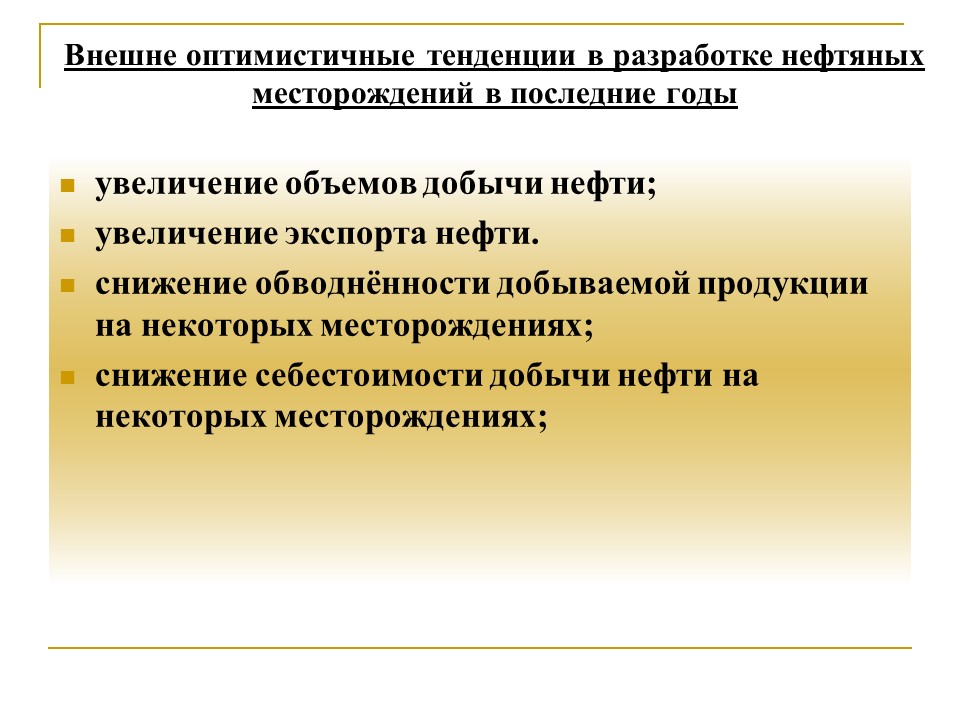 Внешне оптимистичные тенденции в разработке нефтяных месторождений в последние годы

- увеличение объемов добычи нефти;
- увеличение экспорта нефти.
- снижение обводнённости добываемой продукции на некоторых месторождениях;
- снижение себестоимости добычи нефти на некоторых месторождениях;